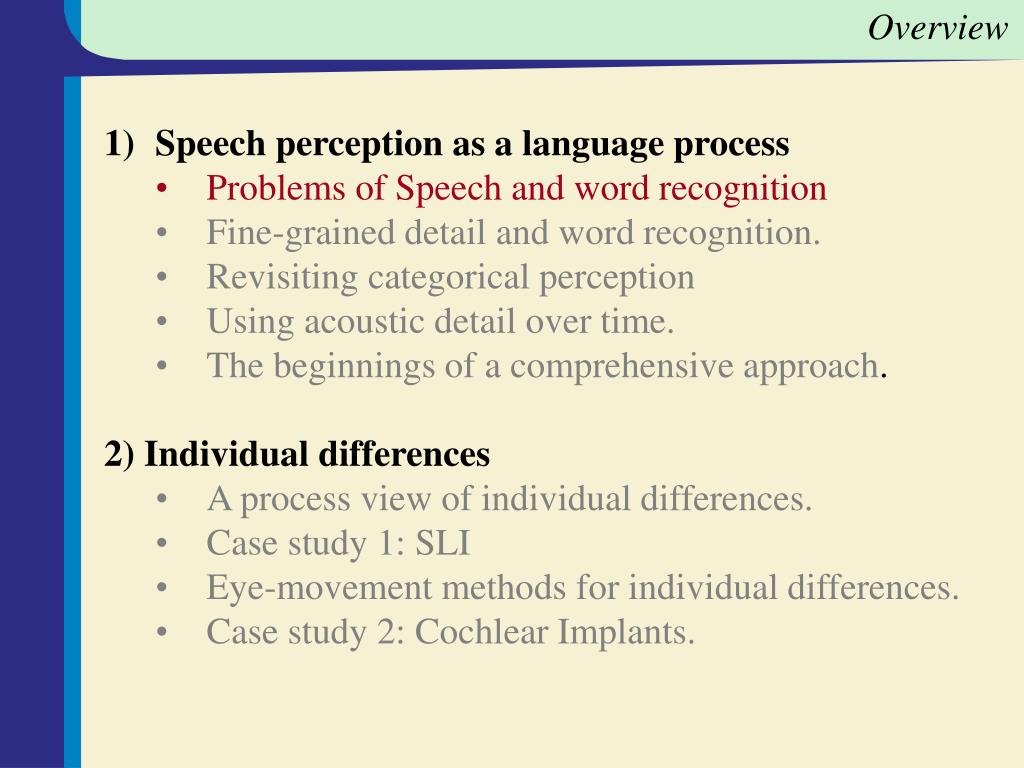 Overview

1) Speech perception as a language process
• Problems of Speech and word recognition
• Fine-grained detail and word recognition.
• Revisiting categorical perception
• Using acoustic detail over time.
• The beginnings of a comprehensive approach.

2) Individual differences
• A process view of individual differences.
• Case study 1: SLI
• Eye-movement methods for individual differences.
• Case study 2: Cochlear Implants.